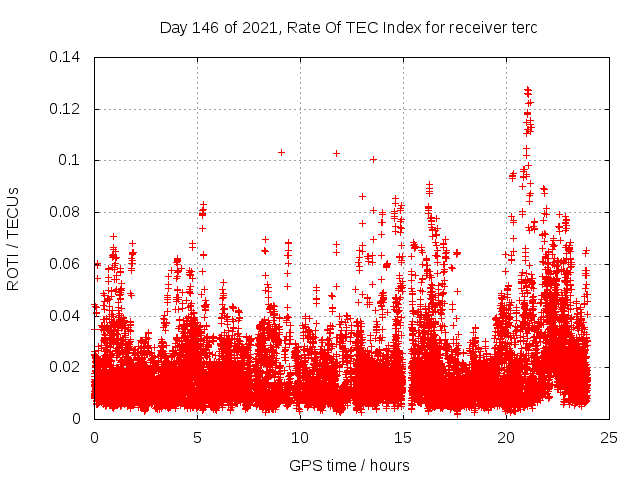 Day 146 of 2021, Rate Of TEC Index for receiver terc

ROTI / TECUs

0.14
0.12
0.1
0.08
0.06
0.04
0.02
0

0
5
10
15
20
25

GPS time / hours